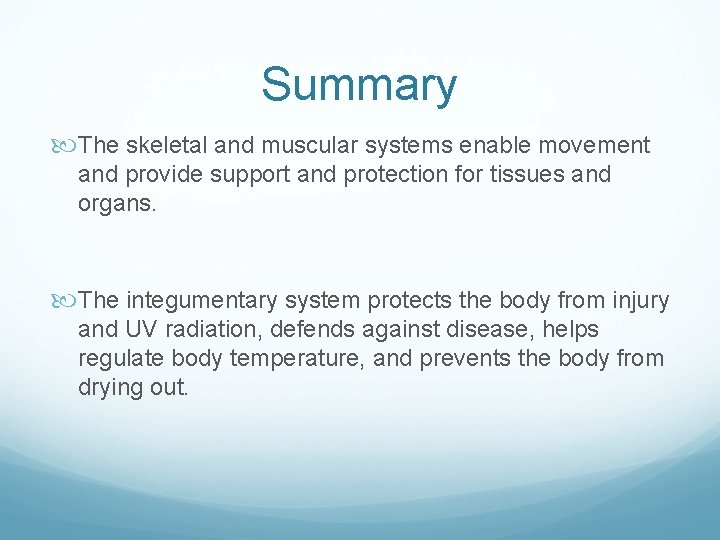 Summary

The skeletal and muscular systems enable movement and provide support and protection for tissues and organs.

The integumentary system protects the body from injury and UV radiation, defends against disease, helps regulate body temperature, and prevents the body from drying out.